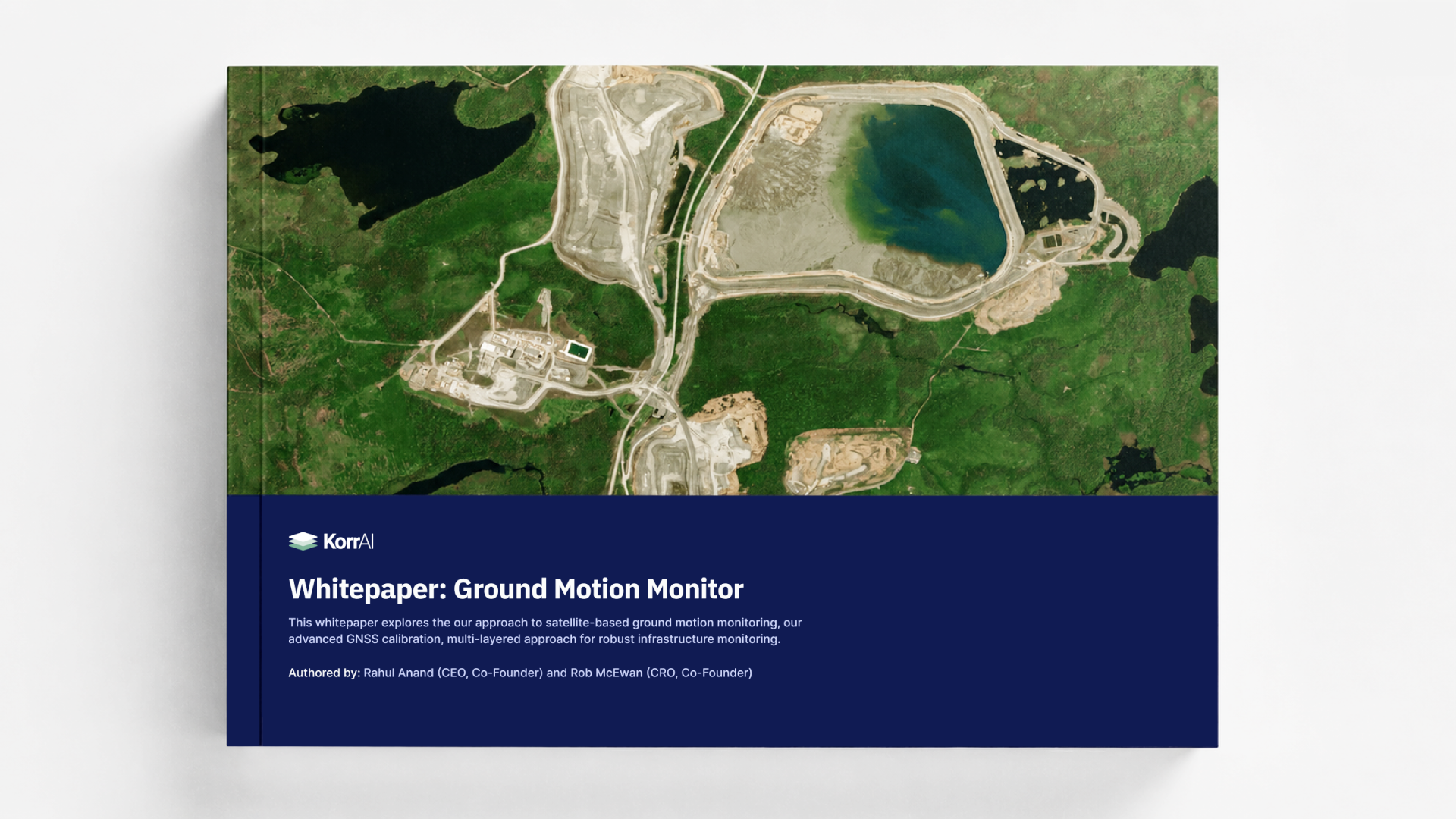 KorrAI

Whitepaper: Ground Motion Monitor

This whitepaper explores the our approach to satellite-based ground motion monitoring, our advanced GNSS calibration, multi-layered approach for robust infrastructure monitoring.

Authored by: Rahul Anand (CEO, Co-Founder) and Rob McEwan (CRO, Co-Founder)